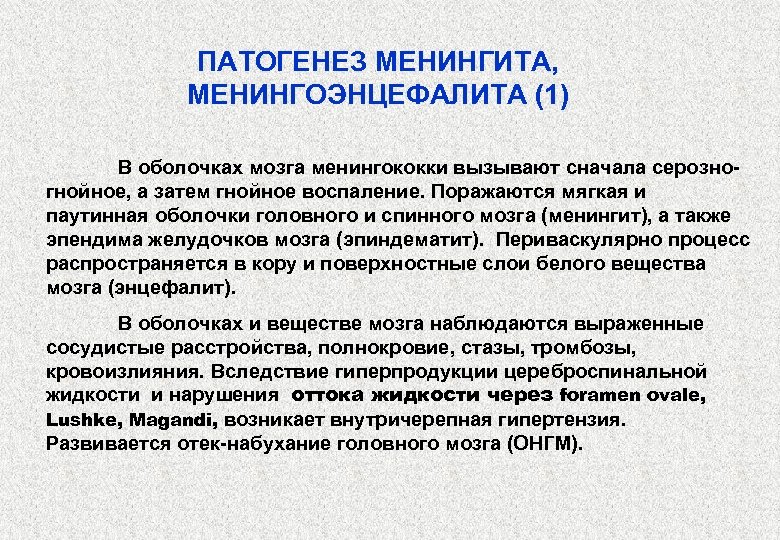 ПАТОГЕНЕЗ МЕНИНГИТА, МЕНИНГОЭНЦЕФАЛИТА (1)

В оболочках мозга менингококки вызывают сначала серозно-гнойное, а затем гнойное воспаление. Поражаются мягкая и паутинная оболочки головного и спинного мозга (менингит), а также эпендима желудочков мозга (эпиндематит). Периваскулярно процесс распространяется в кору и поверхностные слои белого вещества мозга (энцефалит).

В оболочках и веществе мозга наблюдаются выраженные сосудистые расстройства, полнокровие, стазы, тромбозы, кровоизлияния. Вследствие гиперпродукции цереброспинальной жидкости и нарушения оттока жидкости через foramen ovale, Lushke, Magandi, возникает внутричерепная гипертензия. Развивается отек-набухание головного мозга (ОНГМ).